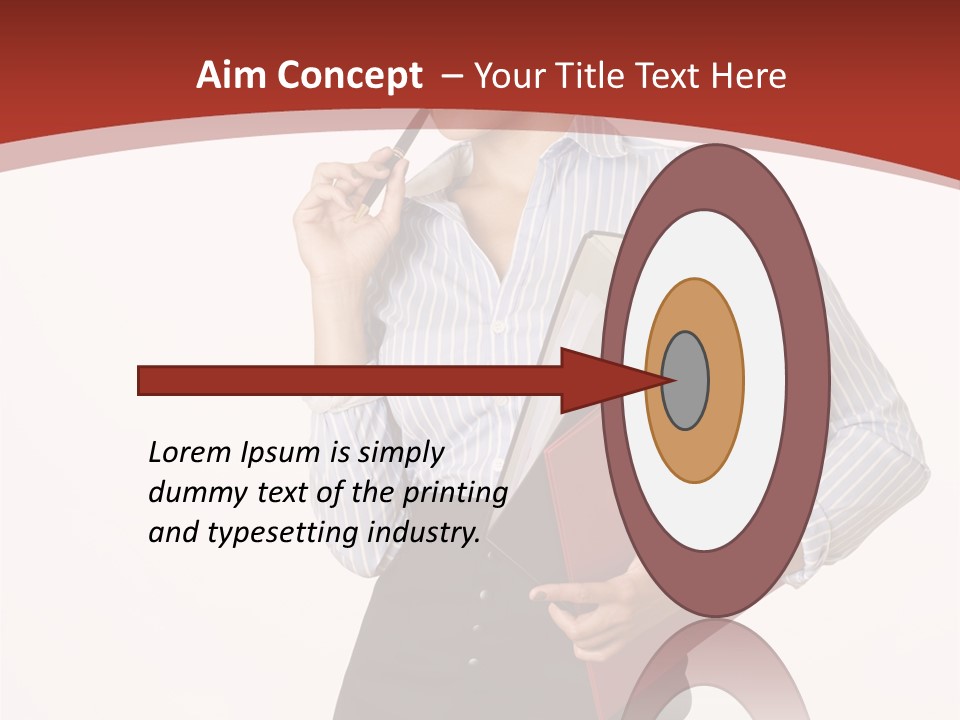 Aim Concept – Your Title Text Here

Lorem Ipsum is simply dummy text of the printing and typesetting industry.